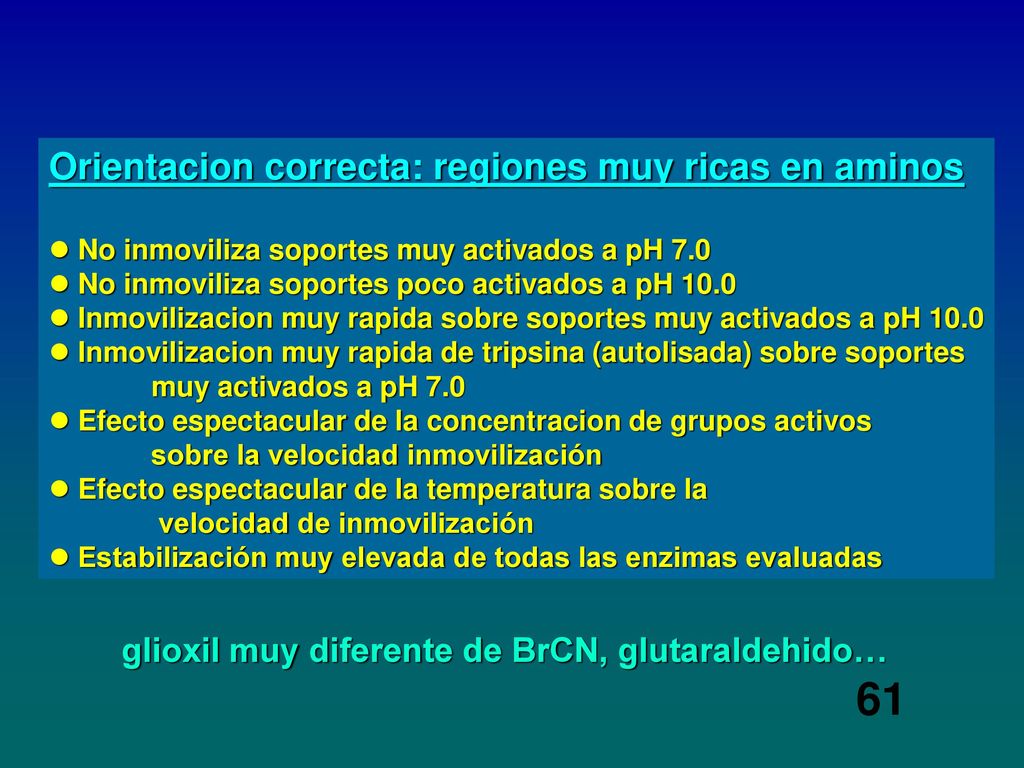 Orientacion correcta: regiones muy ricas en aminos

● No inmoviliza soportes muy activados a pH 7.0
● No inmoviliza soportes poco activados a pH 10.0
● Inmovilizacion muy rapida sobre soportes muy activados a pH 10.0
● Inmovilizacion muy rapida de tripsina (autolisada) sobre soportes muy activados a pH 7.0
● Efecto espectacular de la concentracion de grupos activos sobre la velocidad inmovilización
● Efecto espectacular de la temperatura sobre la velocidad de inmovilización
● Estabilización muy elevada de todas las enzimas evaluadas

glioxil muy diferente de BrCN, glutaraldehido…

61